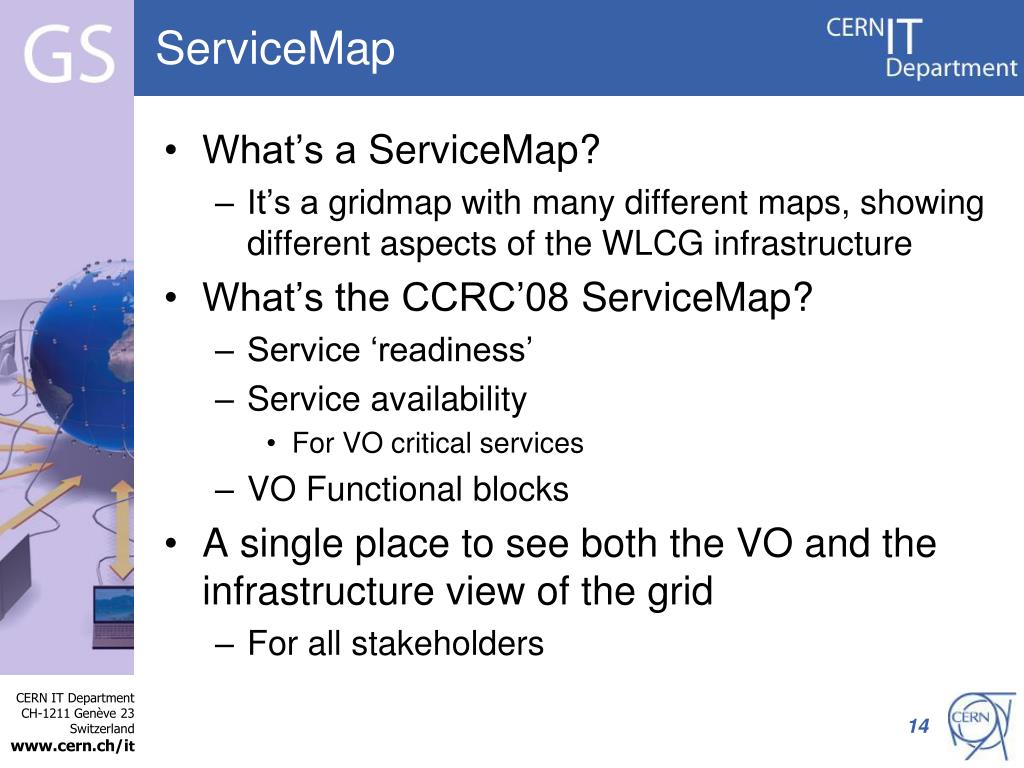 GS

ServiceMap

CERN IT Department

• What's a ServiceMap?
– It's a gridmap with many different maps, showing different aspects of the WLCG infrastructure
• What's the CCRC'08 ServiceMap?
– Service 'readiness'
– Service availability
• For VO critical services
– VO Functional blocks
• A single place to see both the VO and the infrastructure view of the grid
– For all stakeholders

CERN IT Department
CH-1211 Genève 23
Switzerland
www.cern.ch/it

14

CERN